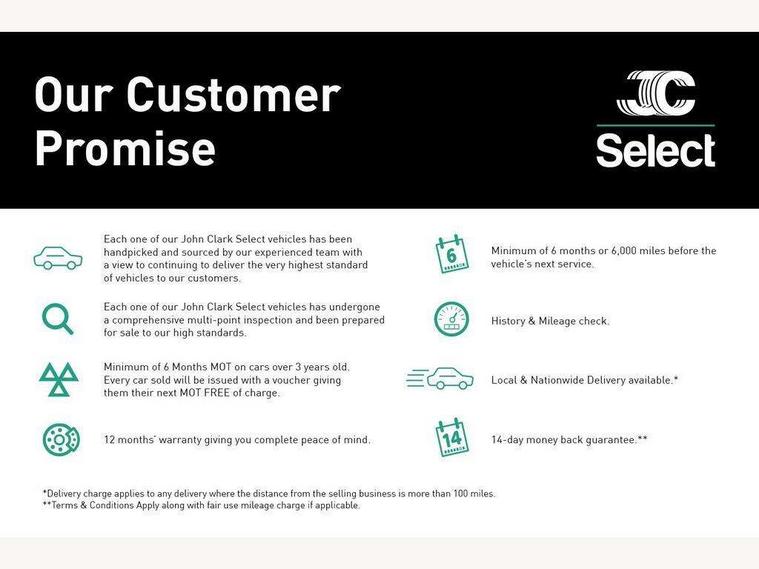 Our Customer Promise

JC
Select

Each one of our John Clark Select vehicles has been handpicked and sourced by our experienced team with a view to continuing to deliver the very highest standard of vehicles to our customers.

Each one of our John Clark Select vehicles has undergone a comprehensive multi-point inspection and been prepared for sale to our high standards.

Minimum of 6 Months MOT on cars over 3 years old. Every car sold will be issued with a voucher giving them their next MOT FREE of charge.

12 months' warranty giving you complete peace of mind.

6

Minimum of 6 months or 6,000 miles before the vehicle's next service.

History & Mileage check.

Local & Nationwide Delivery available.*

14

14-day money back guarantee.**

*Delivery charge applies to any delivery where the distance from the selling business is more than 100 miles.
**Terms & Conditions Apply along with fair use mileage charge if applicable.